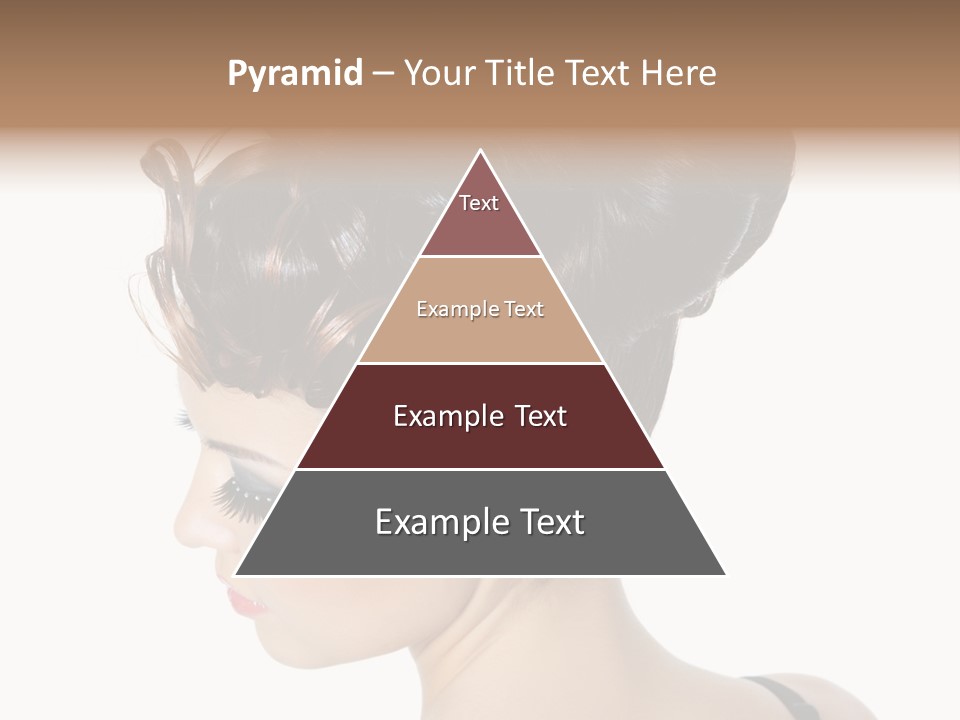 Pyramid – Your Title Text Here

Text

Example Text

Example Text

Example Text